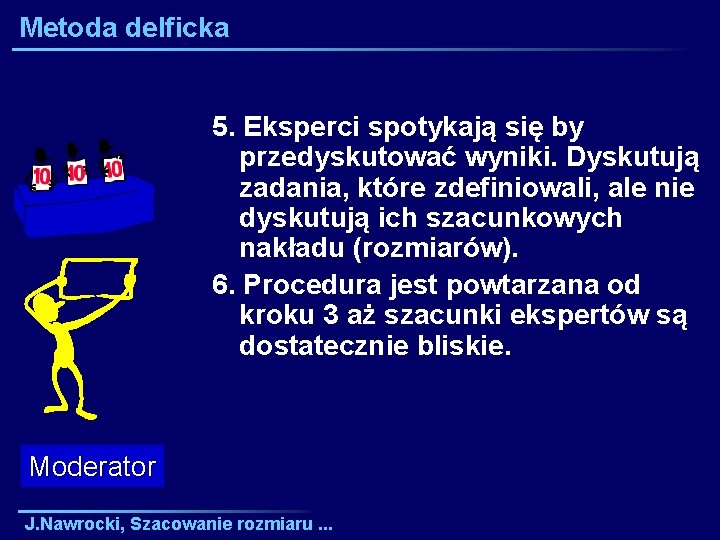 Metoda delficka

10 10 10

5. Eksperci spotykają się by przedyskutować wyniki. Dyskutują zadania, które zdefiniowali, ale nie dyskutują ich szacunkowych nakładu (rozmiarów).

6. Procedura jest powtarzana od kroku 3 aż szacunki ekspertów są dostatecznie bliskie.

Moderator

J.Nawrocki, Szacowanie rozmiaru ...